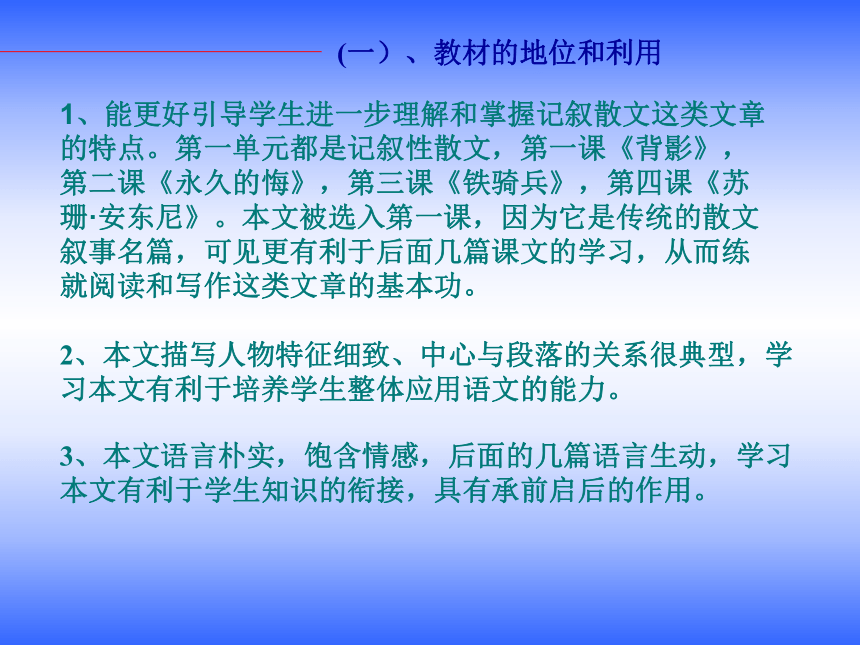 (一）、教材的地位和利用

1、能更好引导学生进一步理解和掌握记叙散文这类文章的特点。第一单元都是记叙性散文，第一课《背影》，第二课《永久的悔》，第三课《铁骑兵》，第四课《苏珊·安东尼》。本文被选入第一课，因为它是传统的散文叙事名篇，可见更有利于后面几篇课文的学习，从而练就阅读和写作这类文章的基本功。

2、本文描写人物特征细致、中心与段落的关系很典型，学习本文有利于培养学生整体应用语文的能力。

3、本文语言朴实，饱含情感，后面的几篇语言生动，学习本文有利于学生知识的衔接，具有承前启后的作用。